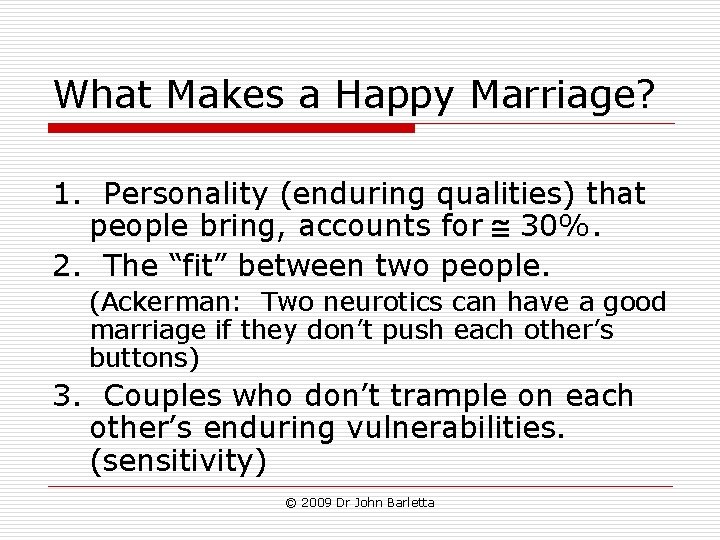 What Makes a Happy Marriage?

1. Personality (enduring qualities) that people bring, accounts for $\cong$ 30%.

2. The “fit” between two people.

(Ackerman: Two neurotics can have a good marriage if they don’t push each other’s buttons)

3. Couples who don’t trample on each other’s enduring vulnerabilities. (sensitivity)

© 2009 Dr John Barletta